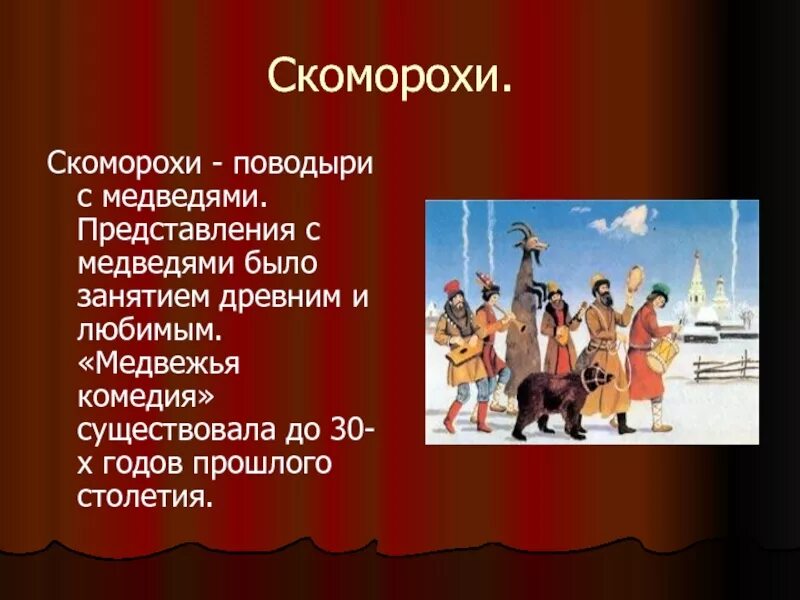 Скоморохи.

Скоморохи - поводыри с медведями. Представления с медведями было занятием древним и любимым. «Медвежья комедия» существовала до 30-х годов прошлого столетия.